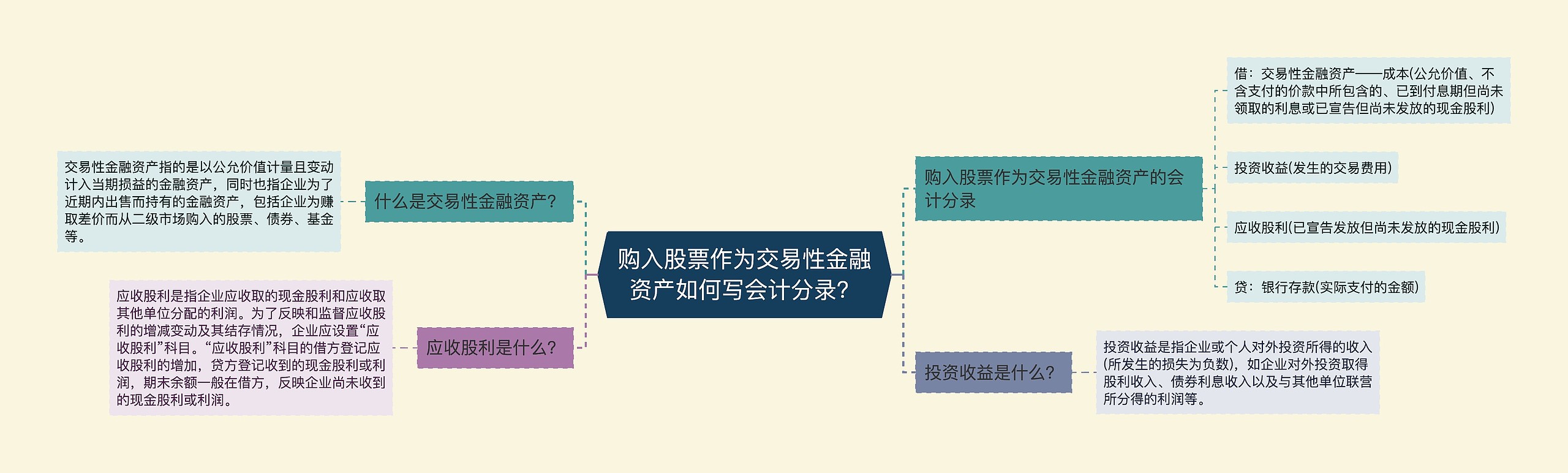 购入股票作为交易性金融资产如何写会计分录？

什么是交易性金融资产？

交易性金融资产指的是以公允价值计量且变动计入当期损益的金融资产，同时也指企业为了近期内出售而持有的金融资产，包括企业为赚取差价而从二级市场购入的股票、债券、基金等。

应收股利是什么？

应收股利是指企业应收取的现金股利和应收取其他单位分配的利润。为了反映和监督应收股利的增减变动及其结存情况，企业应设置“应收股利”科目。“应收股利”科目的借方登记应收股利的增加，贷方登记收到的现金股利或利润，期末余额一般在借方，反映企业尚未收到的现金股利或利润。

购入股票作为交易性金融资产的会计分录

借：交易性金融资产——成本(公允价值、不含支付的价款中所包含的、已到付息期但尚未领取的利息或已宣告但尚未发放的现金股利)

投资收益(发生的交易费用)

应收股利(已宣告发放但尚未发放的现金股利)

贷：银行存款(实际支付的金额)

投资收益是什么？

投资收益是指企业或个人对外投资所得的收入(所发生的损失为负数)，如企业对外投资取得股利收入、债券利息收入以及与其他单位联营所分得的利润等。